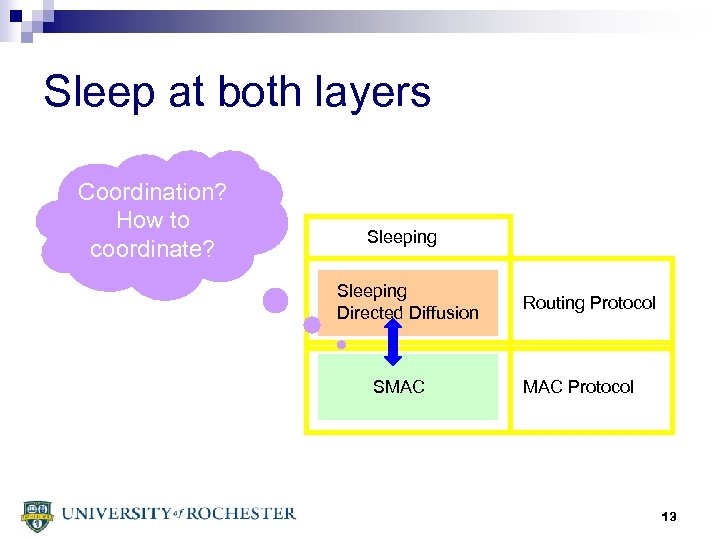 Sleep at both layers

Coordination? How to coordinate?

Sleeping

Sleeping Directed Diffusion

Routing Protocol

SMAC

MAC Protocol

UNIVERSITY of ROCHESTER

13